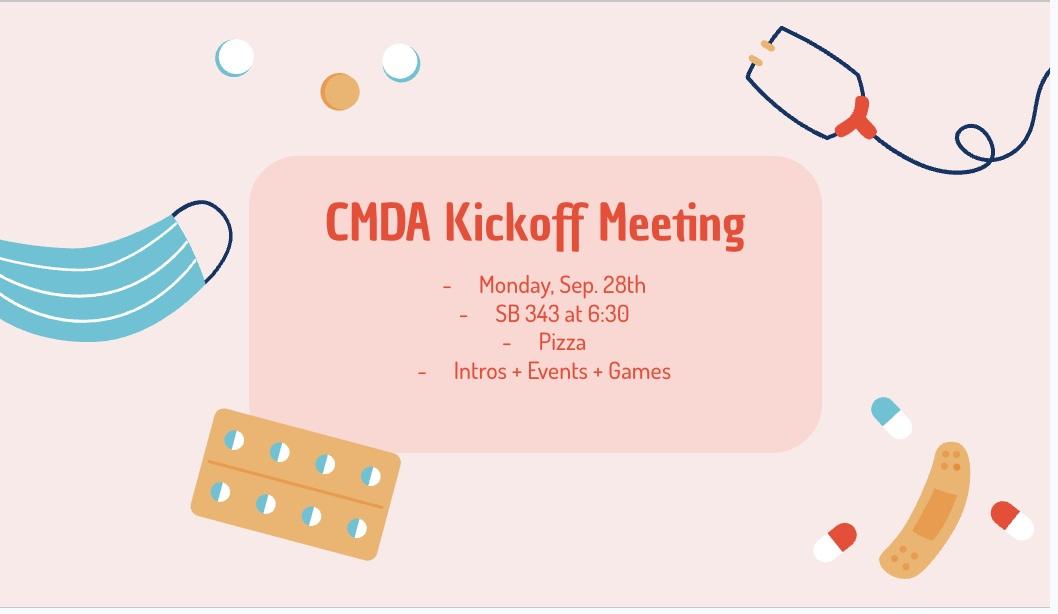 CMDA Kickoff Meeting

- Monday, Sep. 28th
- SB 343 at 6:30
- Pizza
- Intros + Events + Games